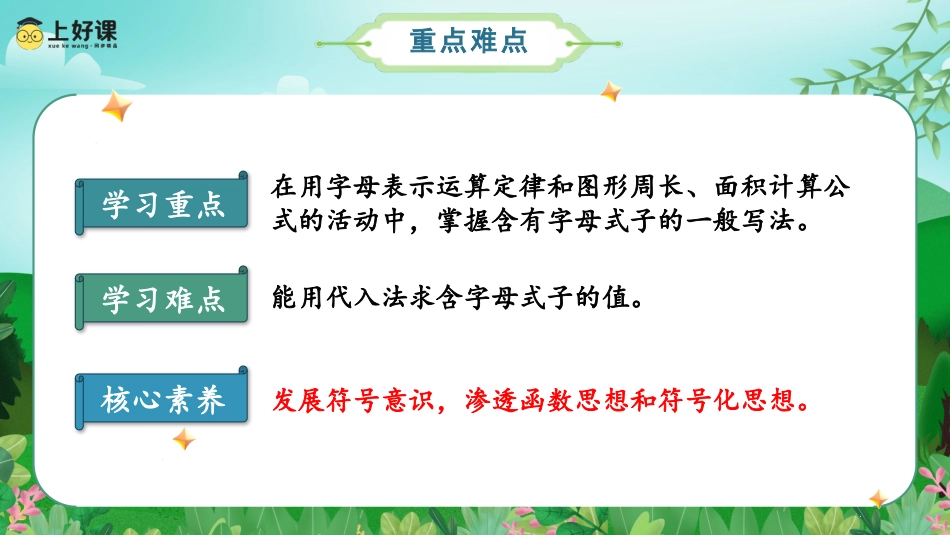 上好课
xue ke wang · 同步精品

重点难点

学习重点

在用字母表示运算定律和图形周长、面积计算公式的活动中，掌握含有字母式子的一般写法。

学习难点

能用代入法求含字母式子的值。

核心素养

发展符号意识，渗透函数思想和符号化思想。